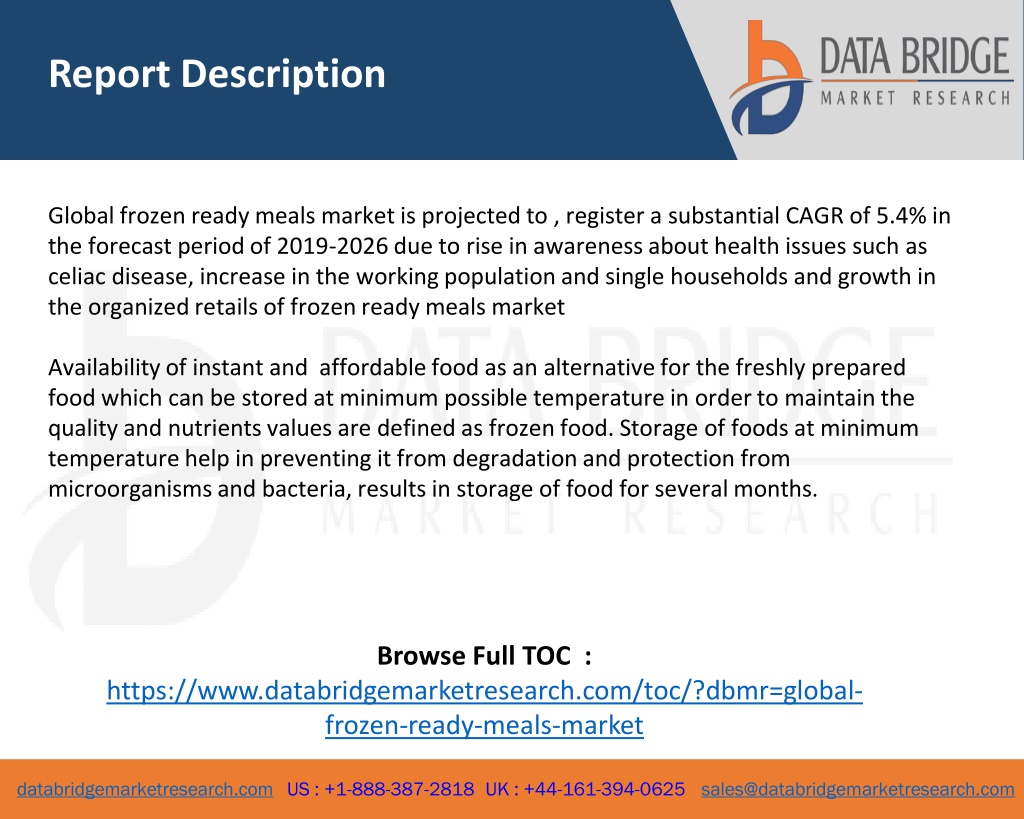 Report Description

DATA BRIDGE
MARKET RESEARCH

Global frozen ready meals market is projected to , register a substantial CAGR of 5.4% in the forecast period of 2019-2026 due to rise in awareness about health issues such as celiac disease, increase in the working population and single households and growth in the organized retails of frozen ready meals market

Availability of instant and affordable food as an alternative for the freshly prepared food which can be stored at minimum possible temperature in order to maintain the quality and nutrients values are defined as frozen food. Storage of foods at minimum temperature help in preventing it from degradation and protection from microorganisms and bacteria, results in storage of food for several months.

DATA BRIDGE
MARKET RESEARCH

Browse Full TOC :
https://www.databridgemarketresearch.com/toc/?dbmr=global-frozen-ready-meals-market

databridgemarketresearch.com US : +1-888-387-2818 UK : +44-161-394-0625 sales@databridgemarketresearch.com